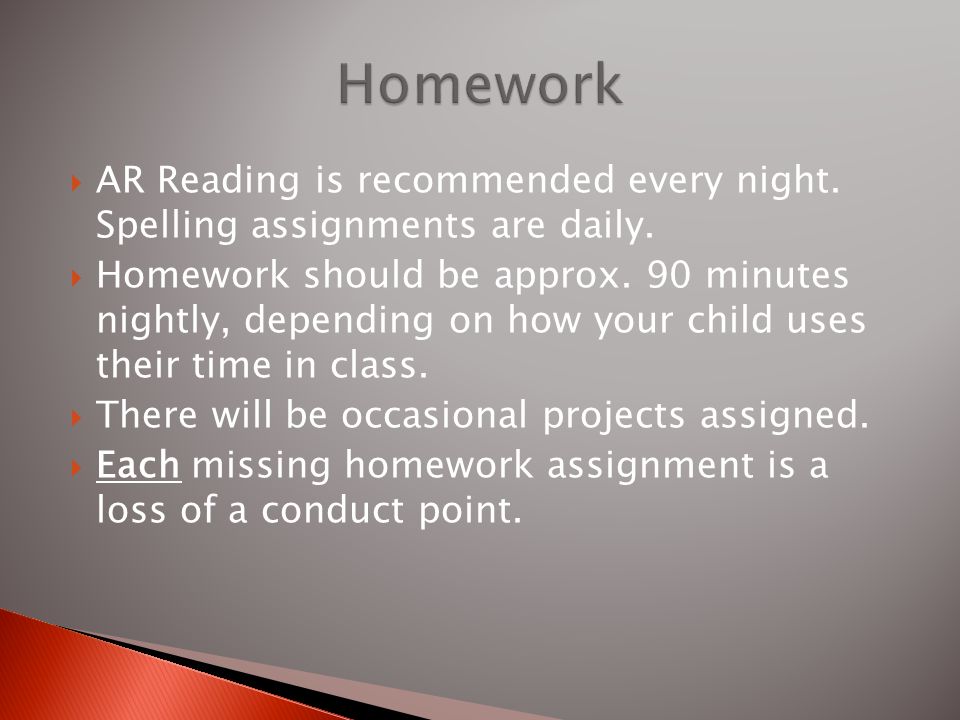 Homework

AR Reading is recommended every night. Spelling assignments are daily.

Homework should be approx. 90 minutes nightly, depending on how your child uses their time in class.

There will be occasional projects assigned.

Each missing homework assignment is a loss of a conduct point.